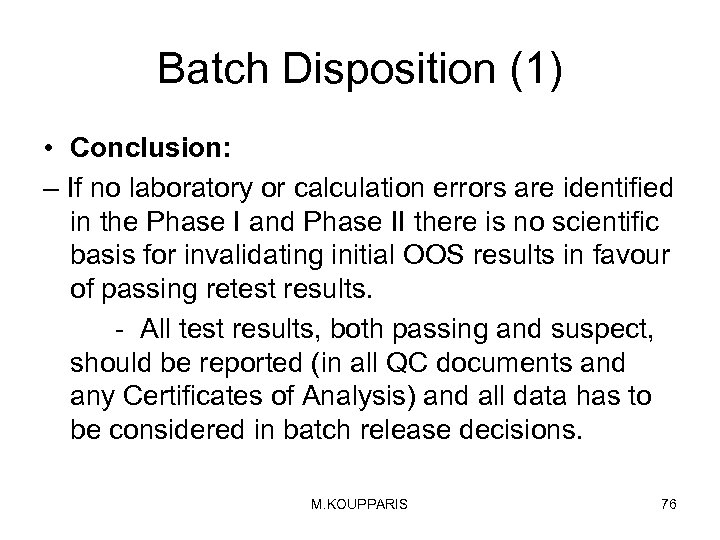 Batch Disposition (1)

• **Conclusion:**

– If no laboratory or calculation errors are identified in the Phase I and Phase II there is no scientific basis for invalidating initial OOS results in favour of passing retest results.

- All test results, both passing and suspect, should be reported (in all QC documents and any Certificates of Analysis) and all data has to be considered in batch release decisions.

M.KOUPPARIS

76